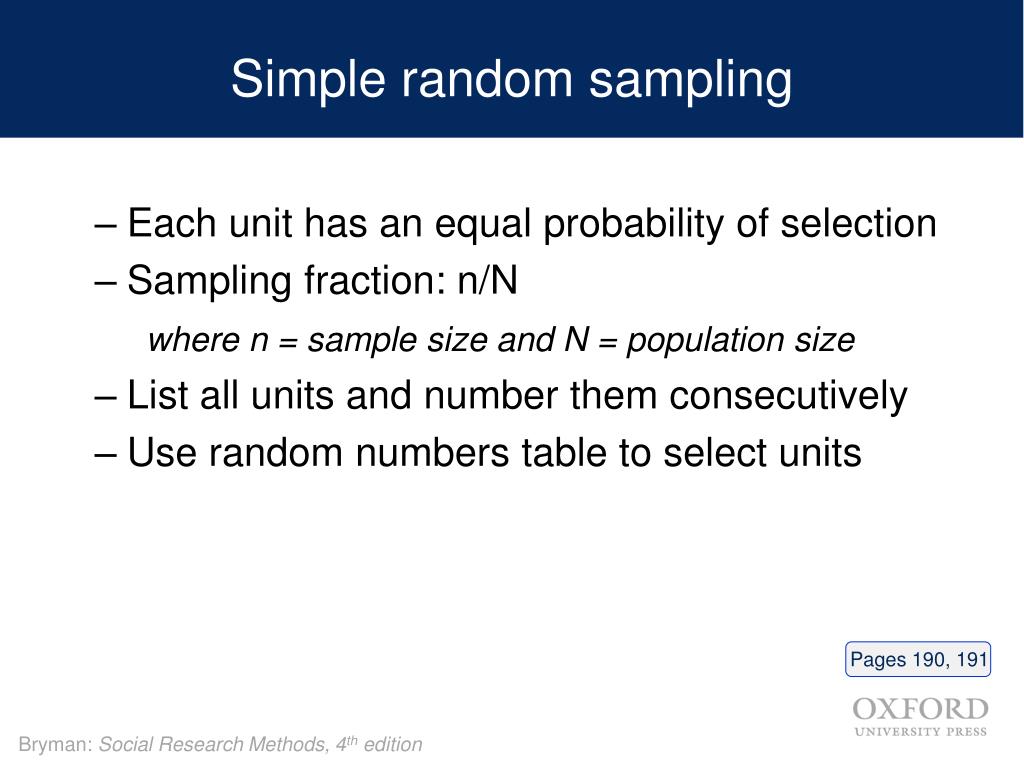 Simple random sampling

– Each unit has an equal probability of selection
– Sampling fraction: n/N

where n = sample size and N = population size

– List all units and number them consecutively
– Use random numbers table to select units

Pages 190, 191

OXFORD
UNIVERSITY PRESS

Bryman: Social Research Methods, $4^{th}$ edition